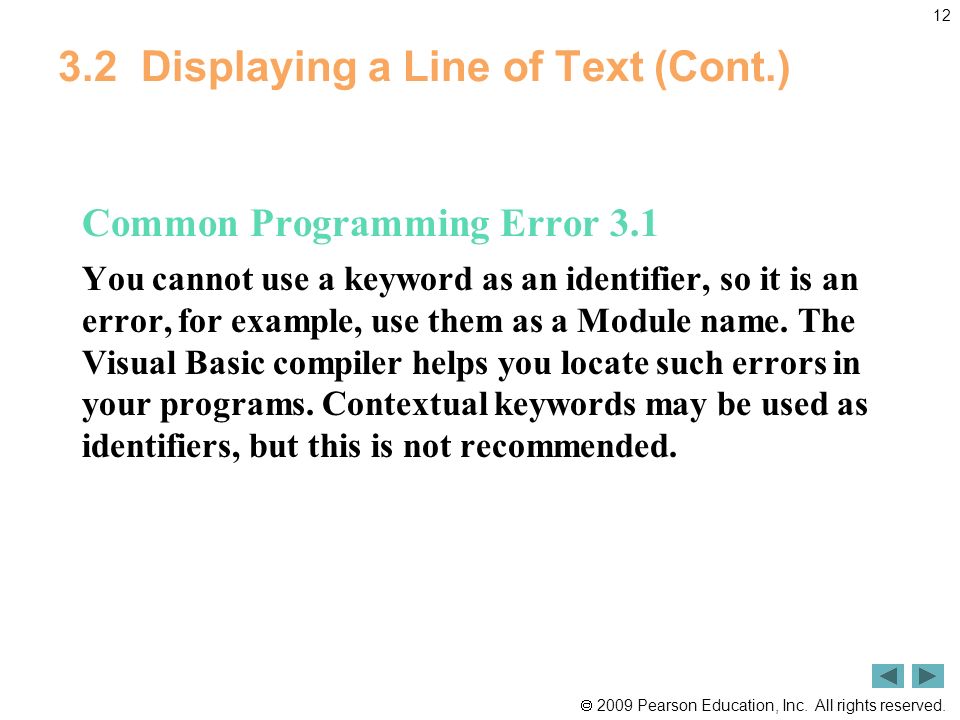 12

3.2 Displaying a Line of Text (Cont.)

Common Programming Error 3.1

You cannot use a keyword as an identifier, so it is an error, for example, use them as a Module name. The Visual Basic compiler helps you locate such errors in your programs. Contextual keywords may be used as identifiers, but this is not recommended.

© 2009 Pearson Education, Inc. All rights reserved.